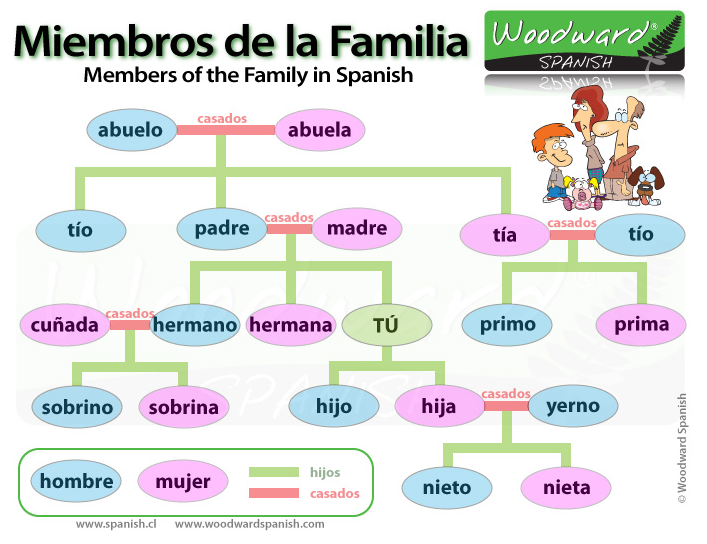 Miembros de la Familia
Members of the Family in Spanish

Woodward®
SPANISH

abuelo casados abuela

tío padre casados madre tía casados tío

cuñada casados hermano hermana TÚ primo prima

sobrino sobrina hijo hija casados yerno

nieto nieta

hombre mujer hijos casados

www.spanish.cl www.woodwardspanish.com

© Woodward Spanish